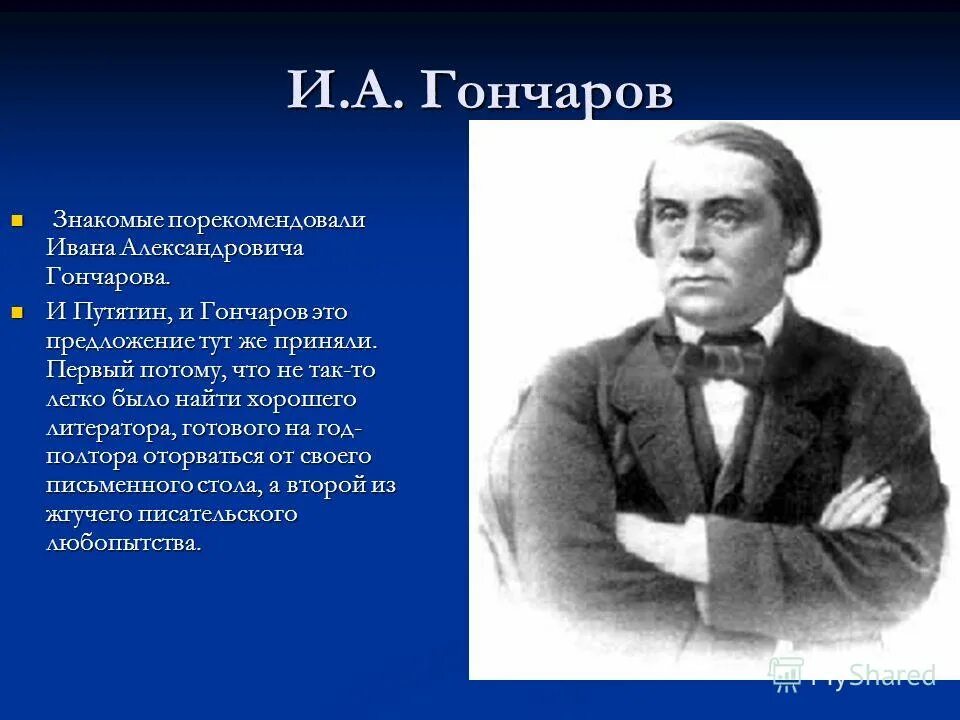 И.А. Гончаров

Знакомые порекомендовали Ивана Александровича Гончарова.

И Путятин, и Гончаров это предложение тут же приняли. Первый потому, что не так-то легко было найти хорошего литератора, готового на год-полтора оторваться от своего письменного стола, а второй из жгучего писательского любопытства.

MyShared